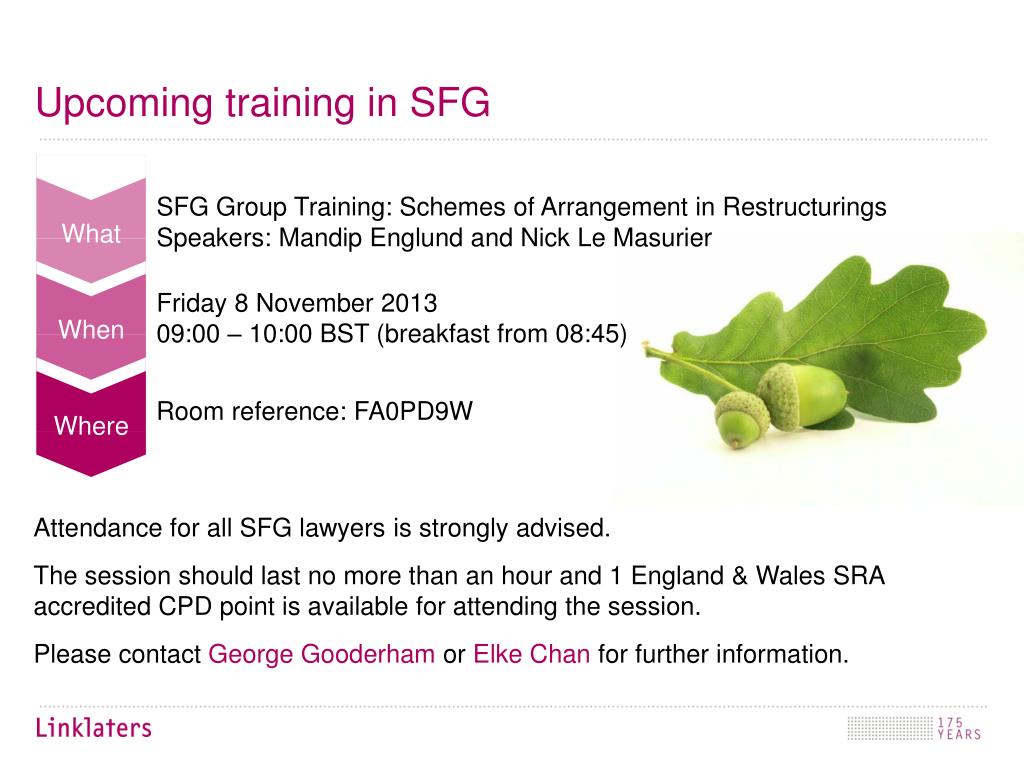 Upcoming training in SFG

What

SFG Group Training: Schemes of Arrangement in Restructurings
Speakers: Mandip Englund and Nick Le Masurier

When

Friday 8 November 2013
09:00 – 10:00 BST (breakfast from 08:45)

Where

Room reference: FA0PD9W

Attendance for all SFG lawyers is strongly advised.

The session should last no more than an hour and 1 England & Wales SRA accredited CPD point is available for attending the session.

Please contact George Gooderham or Elke Chan for further information.

Linklaters

175 YEARS